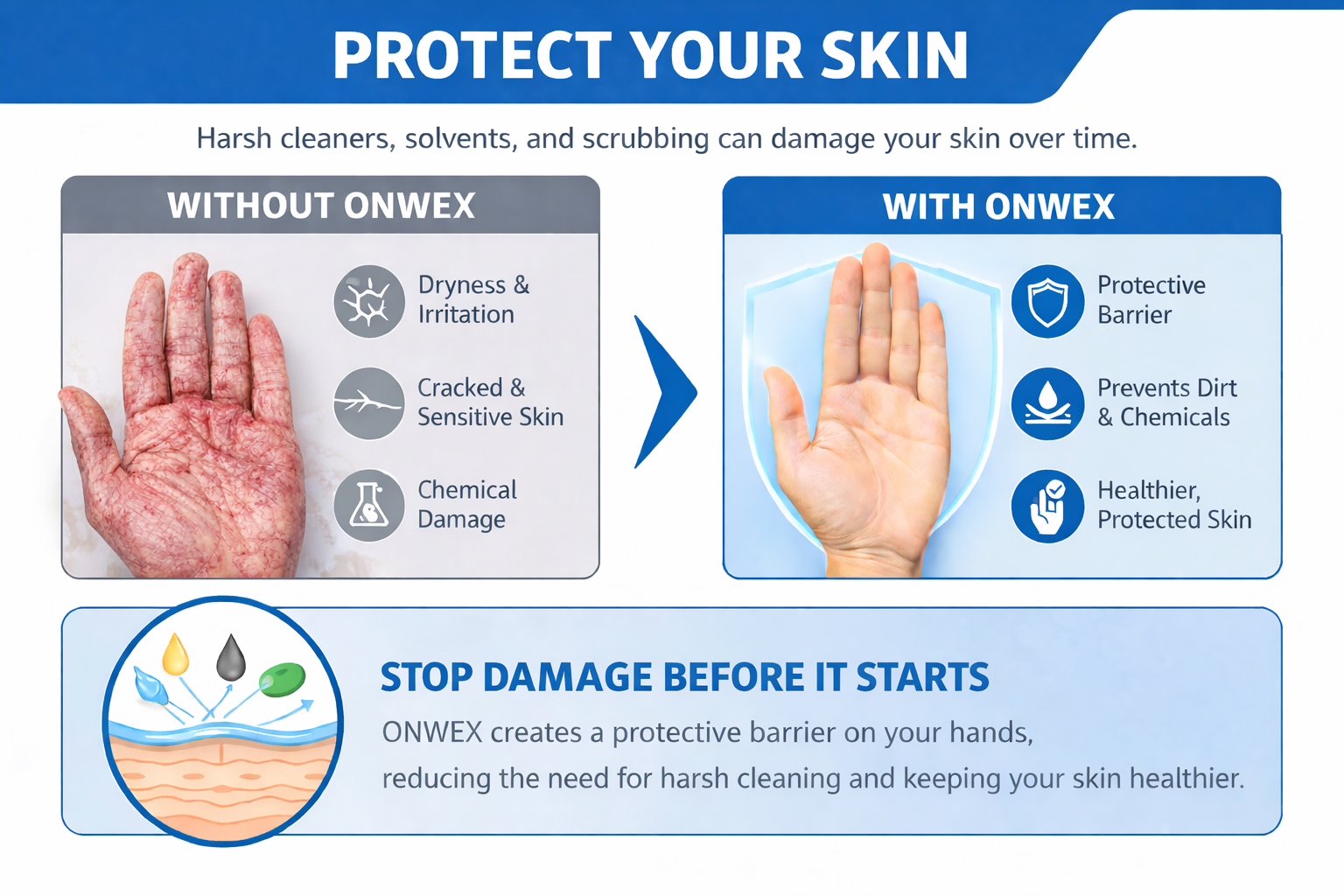 PROTECT YOUR SKIN

Harsh cleaners, solvents, and scrubbing can damage your skin over time.

WITHOUT ONWEX

Dryness & Irritation

Cracked & Sensitive Skin

Chemical Damage

WITH ONWEX

Protective Barrier

Prevents Dirt & Chemicals

Healthier, Protected Skin

STOP DAMAGE BEFORE IT STARTS

ONWEX creates a protective barrier on your hands, reducing the need for harsh cleaning and keeping your skin healthier.